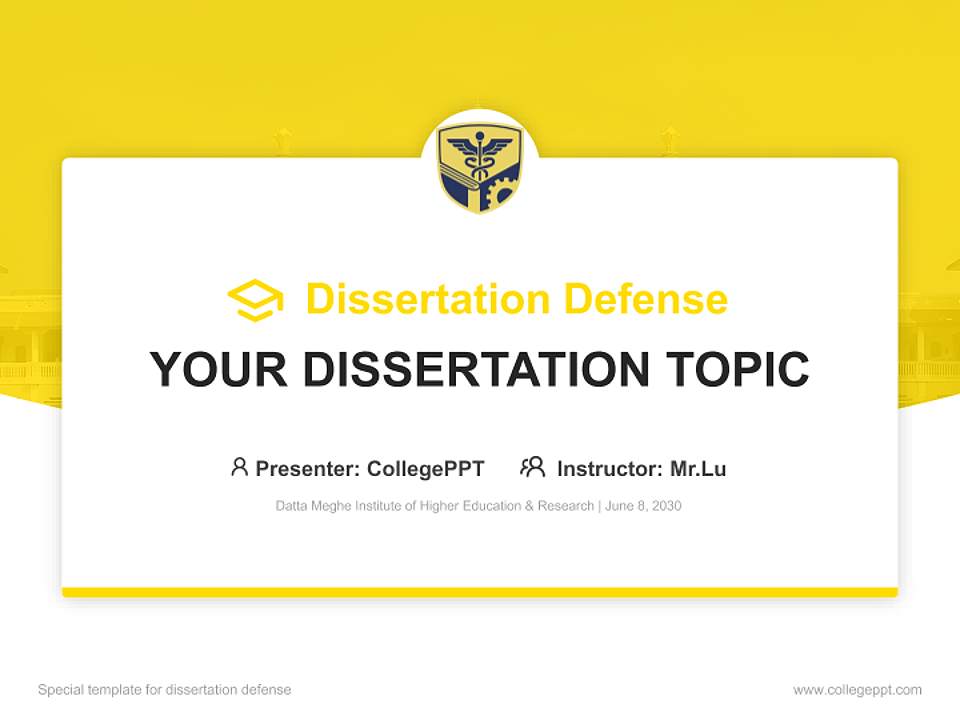 Dissertation Defense

YOUR DISSERTATION TOPIC

Presenter: CollegePPT Instructor: Mr.Lu

Datta Meghe Institute of Higher Education & Research | June 8, 2030

Special template for dissertation defense

www.collegeppt.com